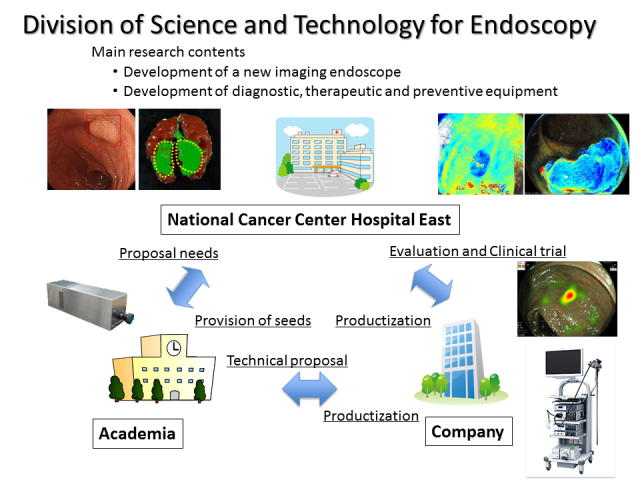 Division of Science and Technology for Endoscopy

Main research contents
• Development of a new imaging endoscope
• Development of diagnostic, therapeutic and preventive equipment

National Cancer Center Hospital East

Proposal needs

Evaluation and Clinical trial

Provision of seeds

Productization

Technical proposal

Productization

Academia

Company